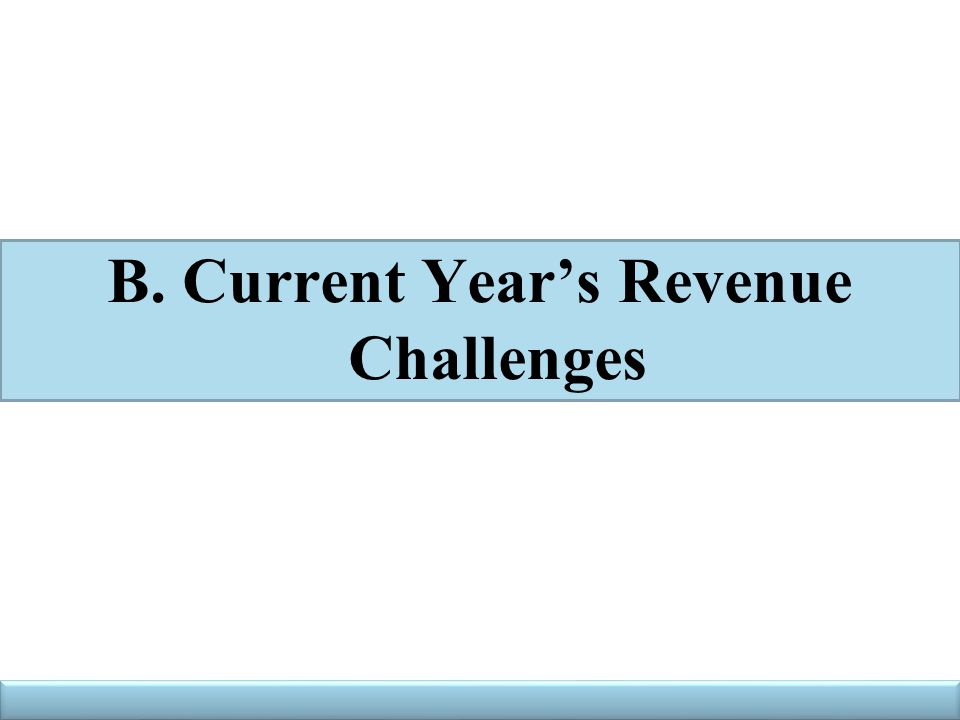 B. Current Year’s Revenue Challenges